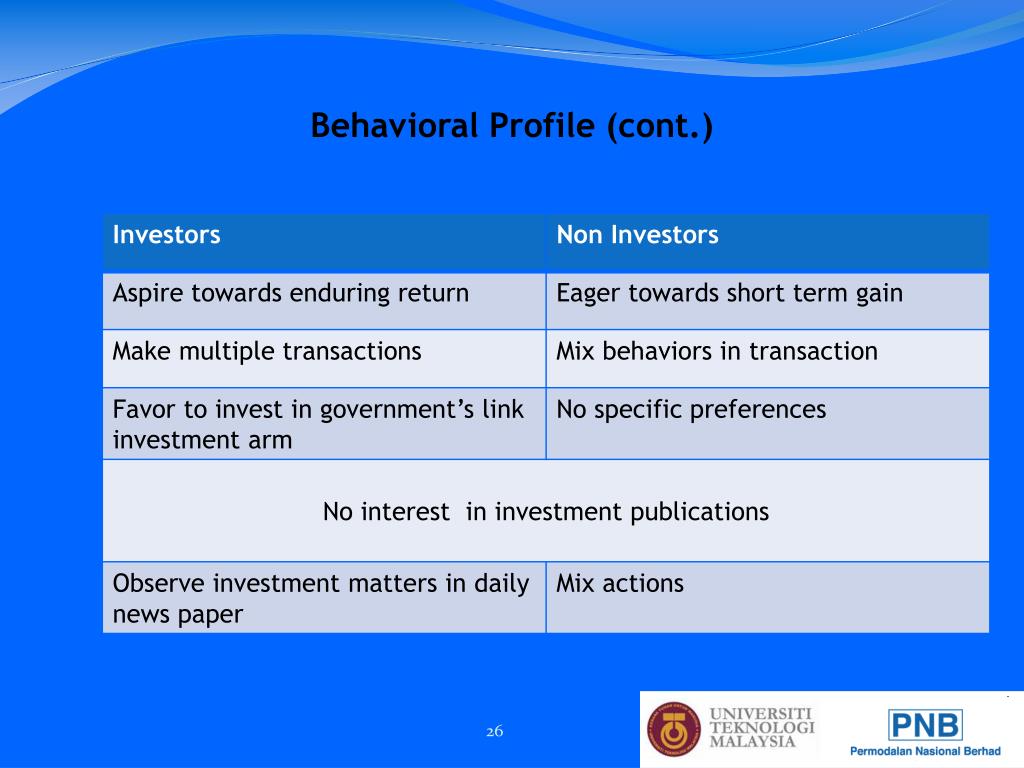 Behavioral Profile (cont.)

| Investors | Non Investors |
|---|---|
| Aspire towards enduring return | Eager towards short term gain |
| Make multiple transactions | Mix behaviors in transaction |
| Favor to invest in government's link investment arm | No specific preferences |
| No interest in investment publications | |
| Observe investment matters in daily news paper | Mix actions |

26

UNIVERSITI TEKNOLOGI MALAYSIA

PNB
Permodalan Nasional Berhad